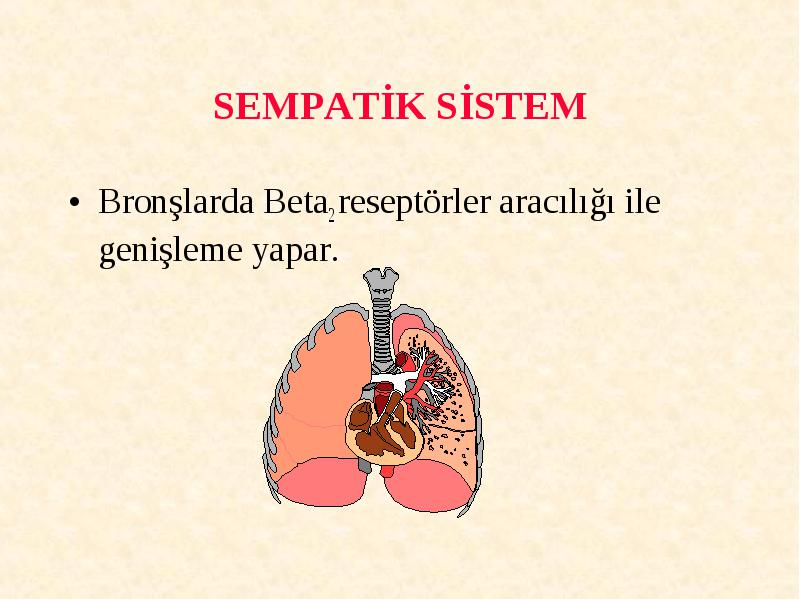 SEMPATİK SİSTEM

• Bronşlarda Beta$_2$ reseptörler aracılığı ile genişleme yapar.